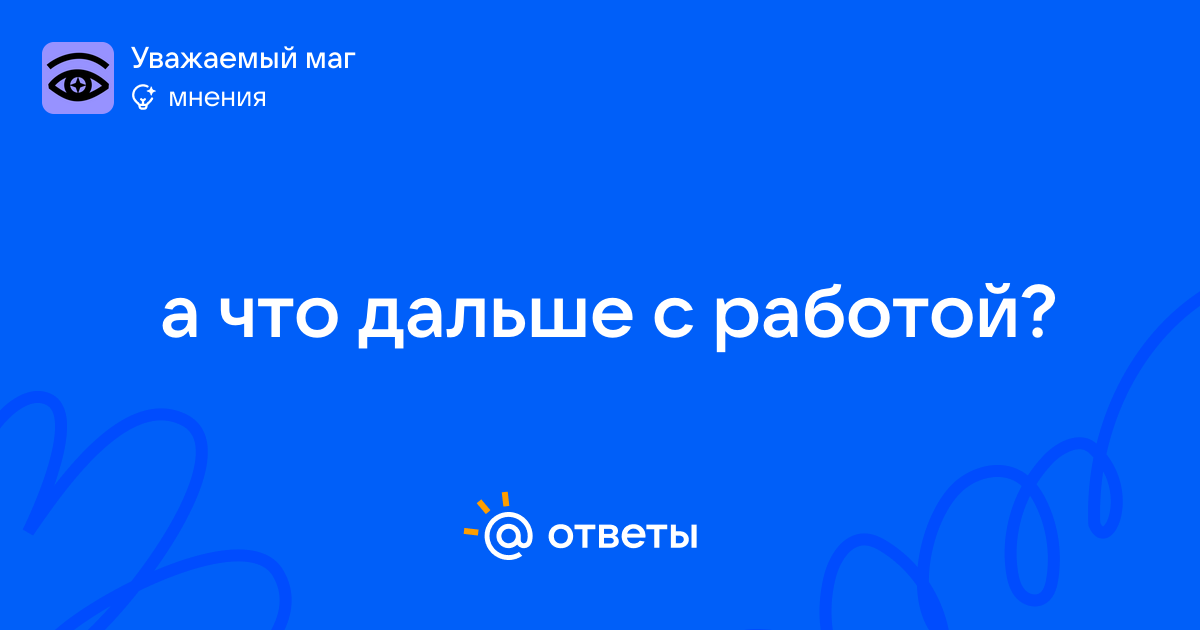 Уважаемый маг
мнения

а что дальше с работой?

@ ответы